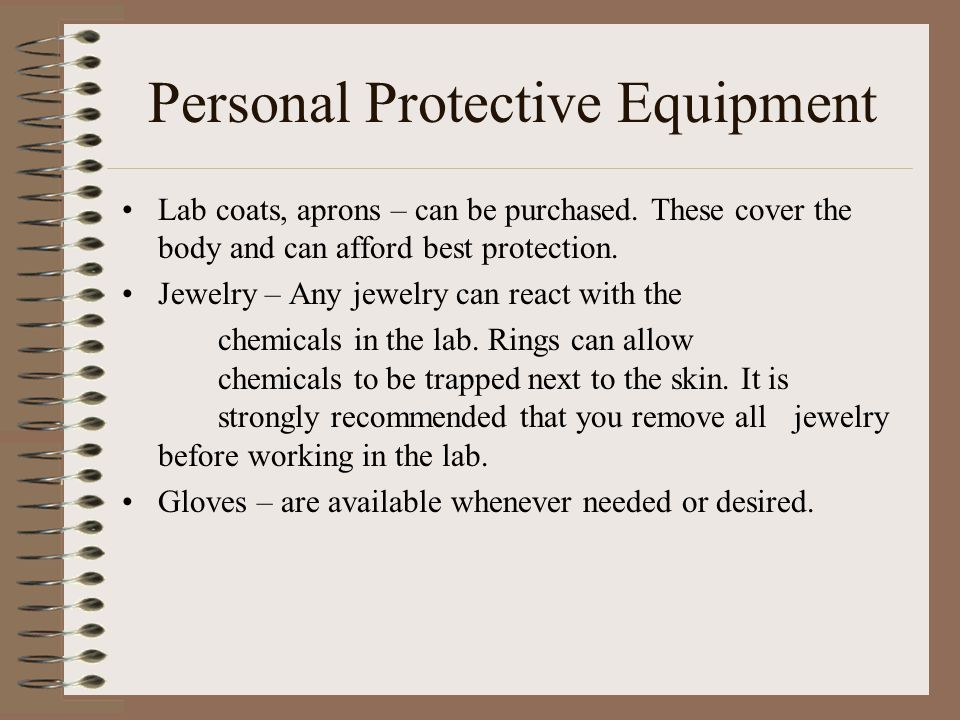 Personal Protective Equipment

• Lab coats, aprons – can be purchased. These cover the body and can afford best protection.

• Jewelry – Any jewelry can react with the chemicals in the lab. Rings can allow chemicals to be trapped next to the skin. It is strongly recommended that you remove all jewelry before working in the lab.

• Gloves – are available whenever needed or desired.